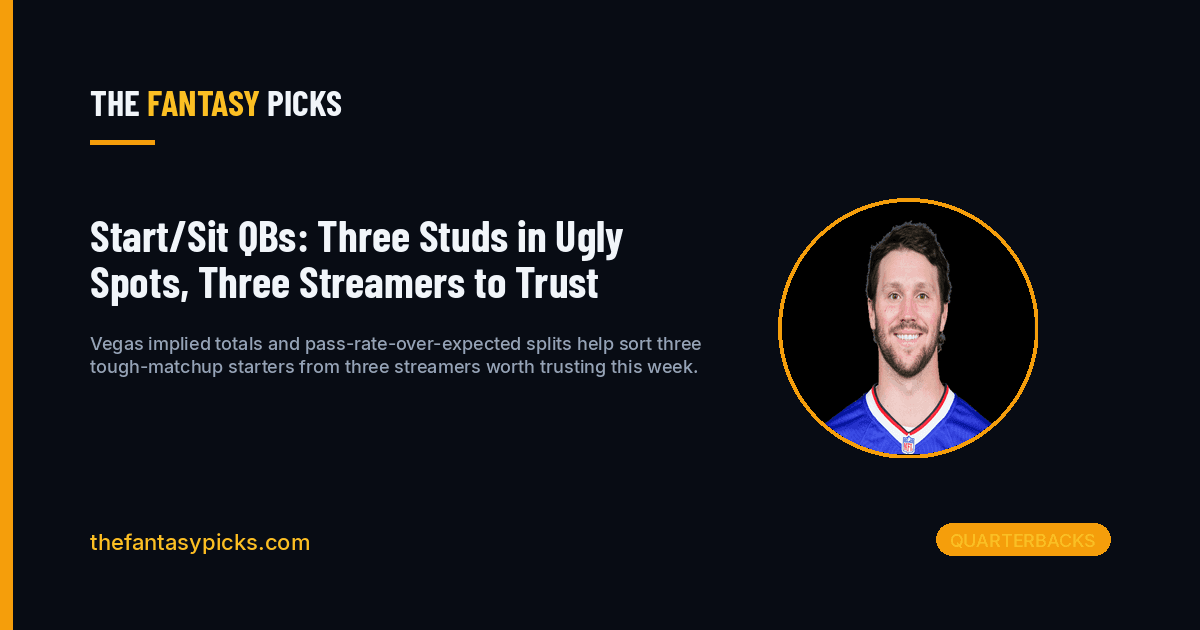 THE FANTASY PICKS

Start/Sit QBs: Three Studs in Ugly Spots, Three Streamers to Trust

Vegas implied totals and pass-rate-over-expected splits help sort three tough-matchup starters from three streamers worth trusting this week.

thefantasypicks.com

QUARTERBACKS